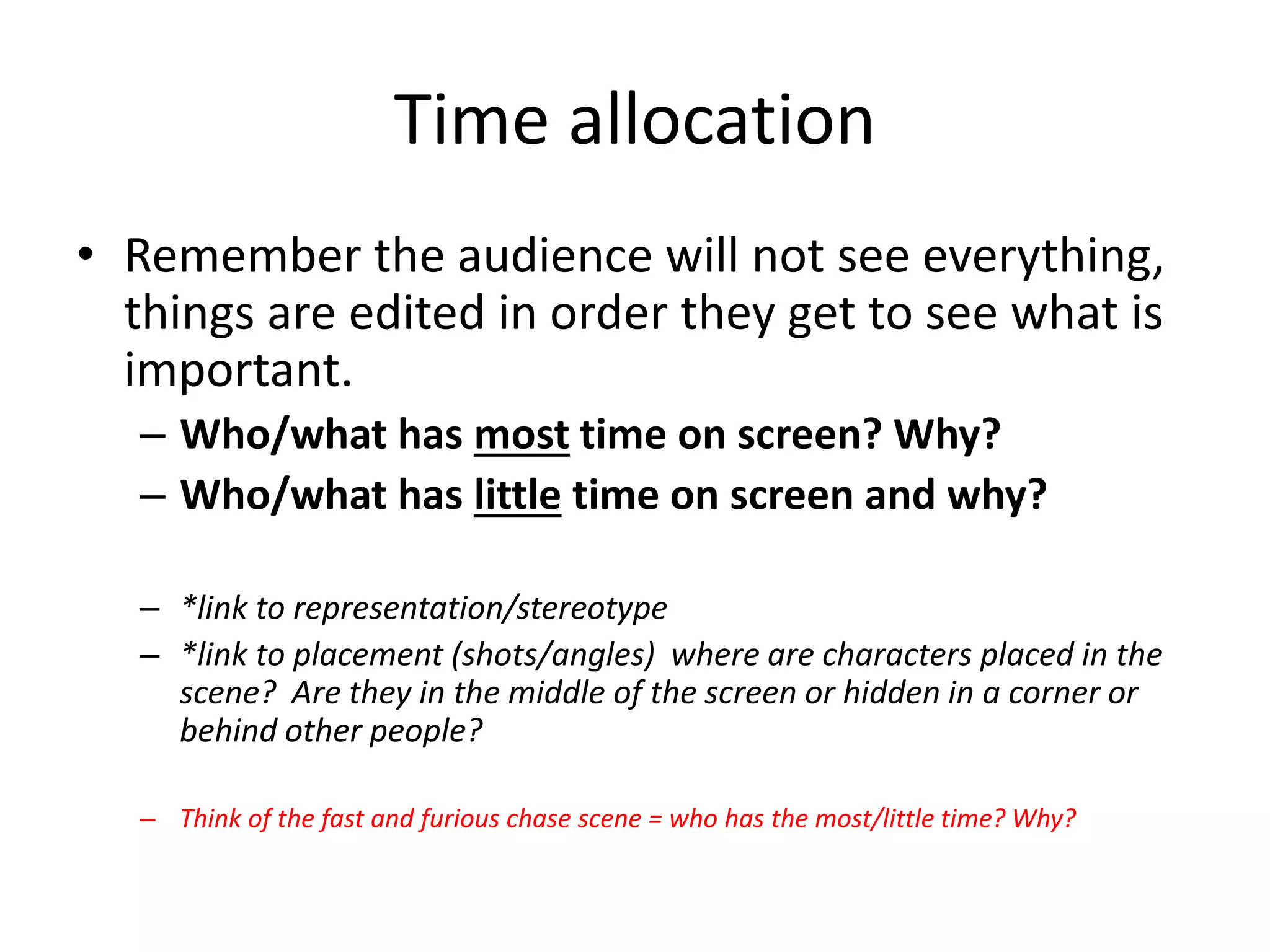 Time allocation

• Remember the audience will not see everything, things are edited in order they get to see what is important.

– Who/what has most time on screen? Why?

– Who/what has little time on screen and why?

– *link to representation/stereotype

– *link to placement (shots/angles) where are characters placed in the scene? Are they in the middle of the screen or hidden in a corner or behind other people?

– Think of the fast and furious chase scene = who has the most/little time? Why?